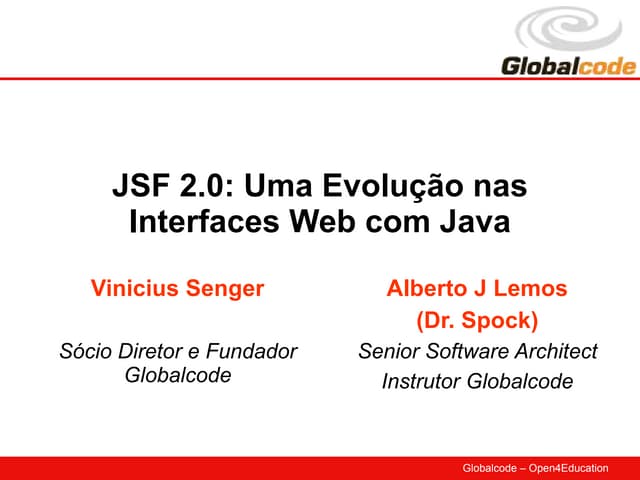 Globalcode

JSF 2.0: Uma Evolução nas Interfaces Web com Java

Vinicius Senger

Sócio Diretor e Fundador Globalcode

Alberto J Lemos (Dr. Spock)

Senior Software Architect

Instrutor Globalcode

Globalcode – Open4Education